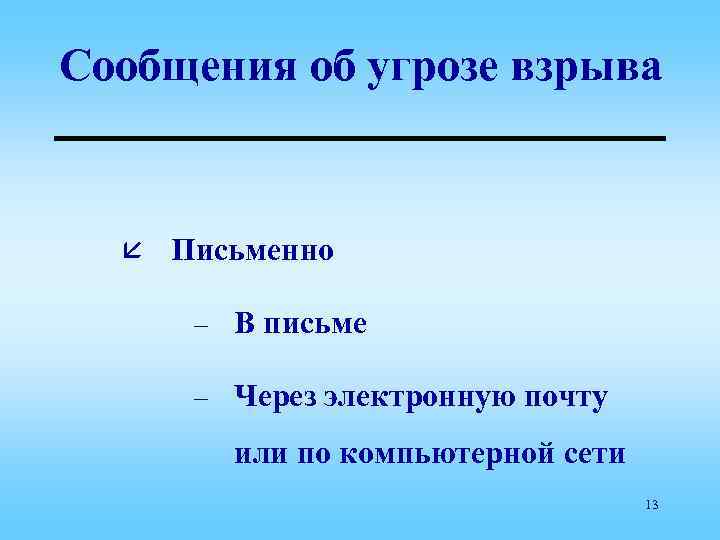 Сообщения об угрозе взрыва

Письменно

– В письме

– Через электронную почту или по компьютерной сети

13